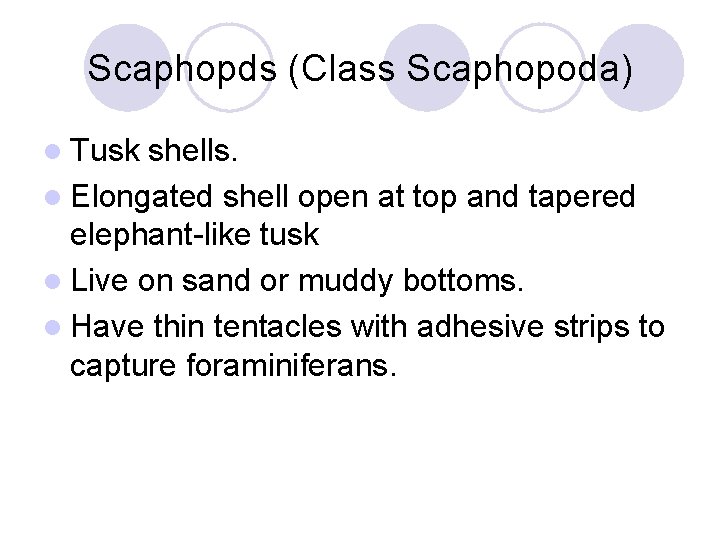 Scaphopds (Class Scaphopoda)

- Tusk shells.
- Elongated shell open at top and tapered elephant-like tusk
- Live on sand or muddy bottoms.
- Have thin tentacles with adhesive strips to capture foraminiferans.